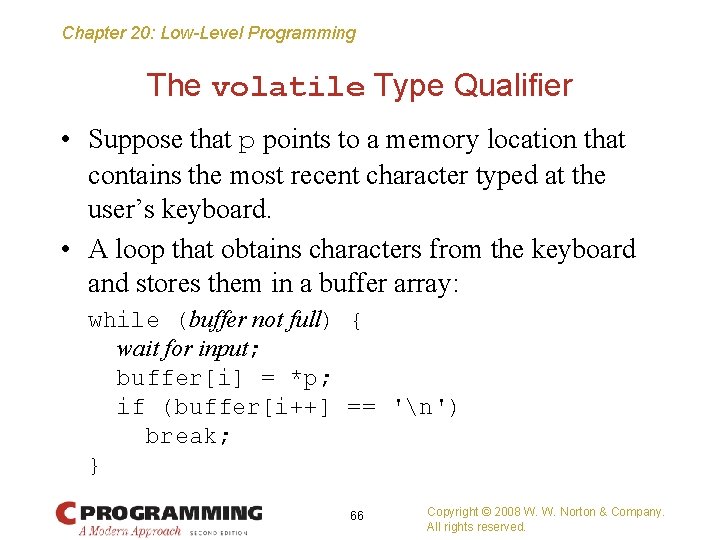 Chapter 20: Low-Level Programming

The volatile Type Qualifier

• Suppose that p points to a memory location that contains the most recent character typed at the user's keyboard.

• A loop that obtains characters from the keyboard and stores them in a buffer array:

while (buffer not full) {
  wait for input;
  buffer[i] = *p;
  if (buffer[i++] == '\n')
    break;
}

C PROGRAMMING
A Modern Approach SECOND EDITION

66

Copyright © 2008 W. W. Norton & Company.
All rights reserved.